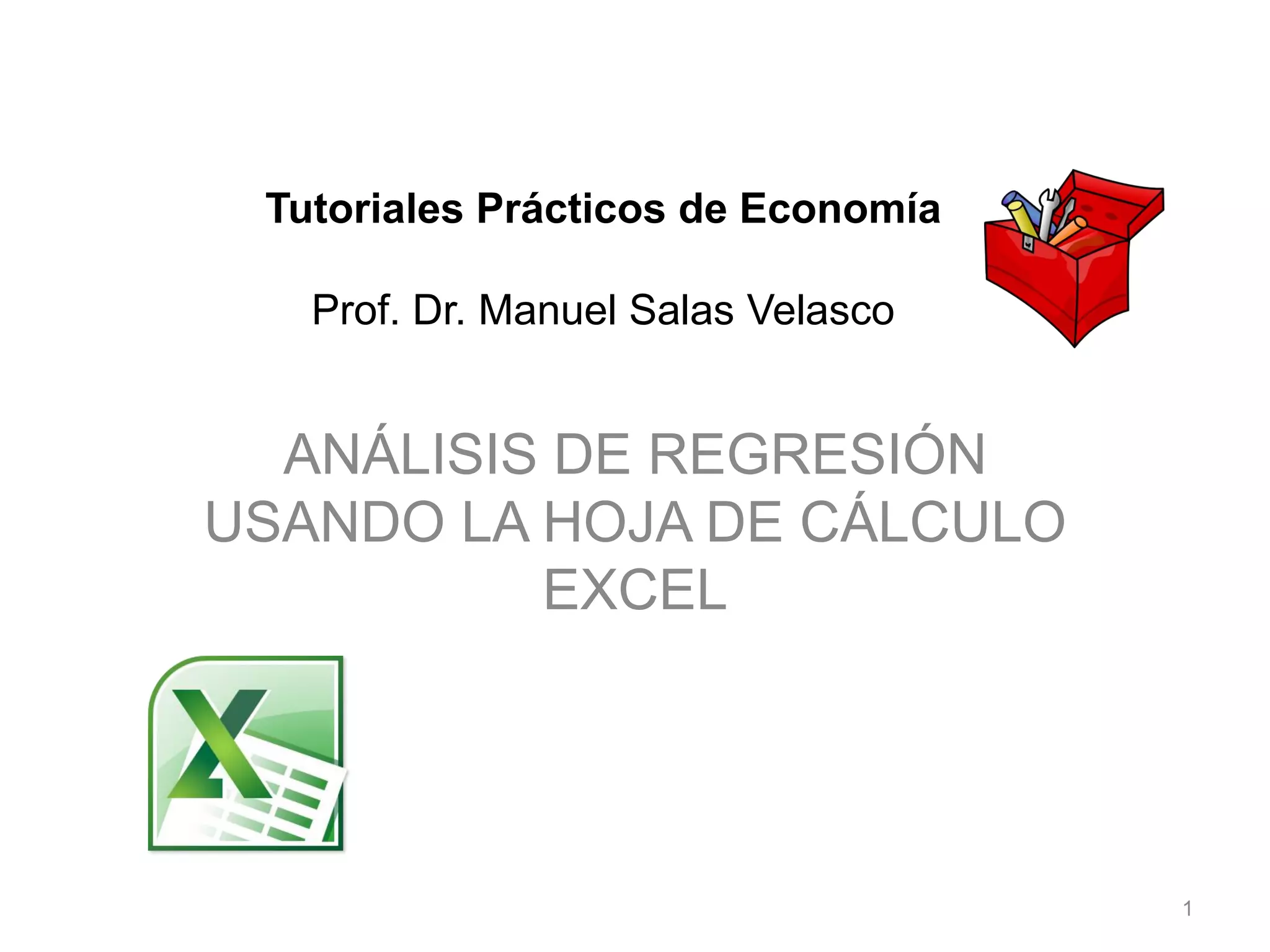 Tutoriales Prácticos de Economía

Prof. Dr. Manuel Salas Velasco

ANÁLISIS DE REGRESIÓN USANDO LA HOJA DE CÁLCULO EXCEL

1